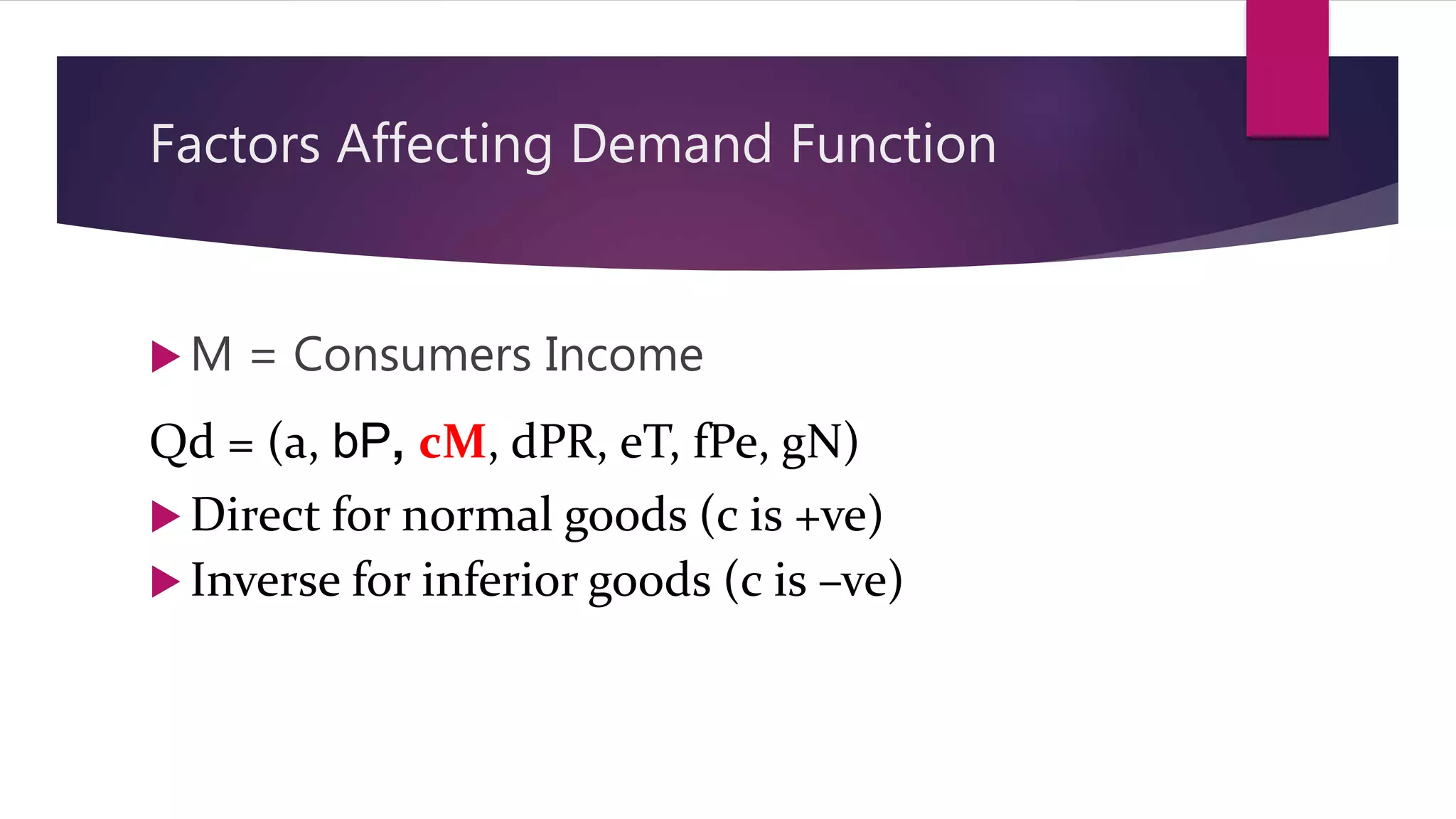 Factors Affecting Demand Function

M = Consumers Income

Qd = (a, bP, cM, dPR, eT, fPe, gN)

Direct for normal goods (c is +ve)

Inverse for inferior goods (c is –ve)